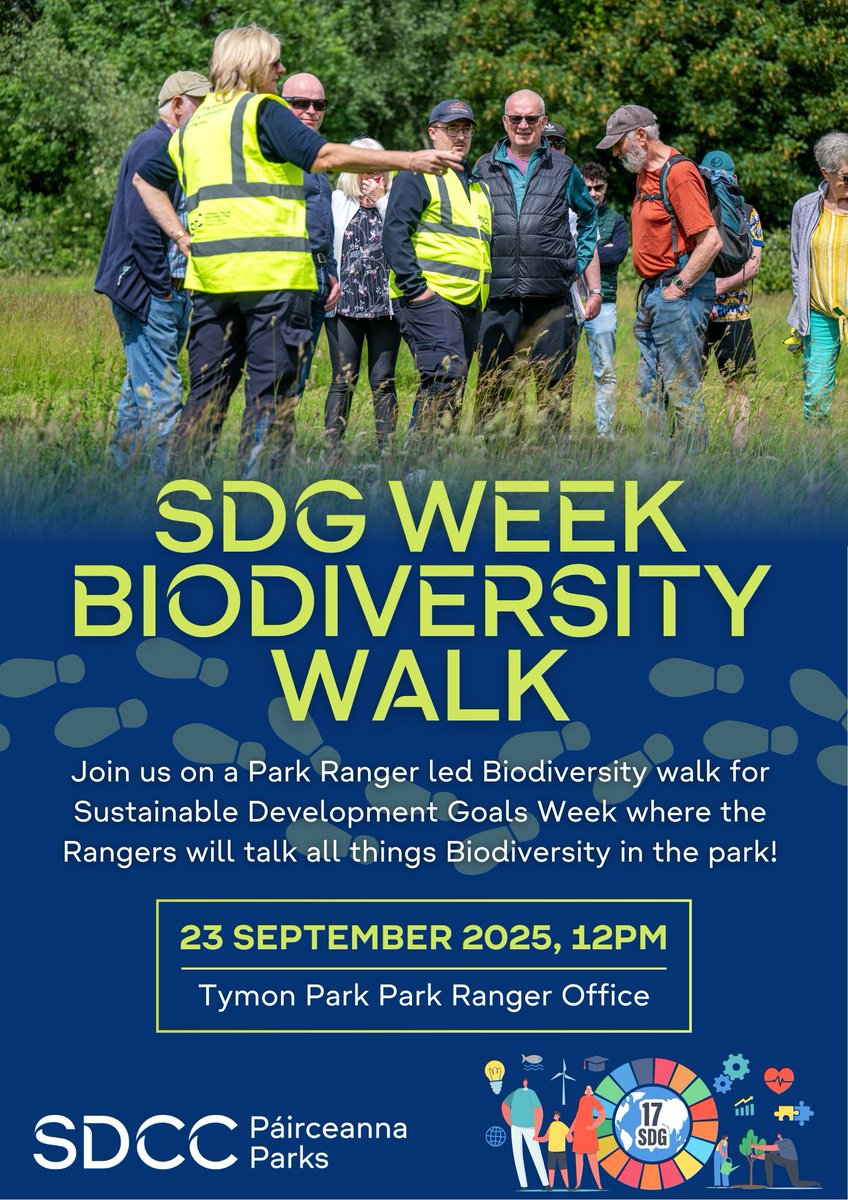 SDG WEEK BIODIVERSITY WALK

Join us on a Park Ranger led Biodiversity walk for Sustainable Development Goals Week where the Rangers will talk all things Biodiversity in the park!

23 SEPTEMBER 2025, 12PM

Tymon Park Park Ranger Office

SDCC Páirceanna Parks

17 SDG